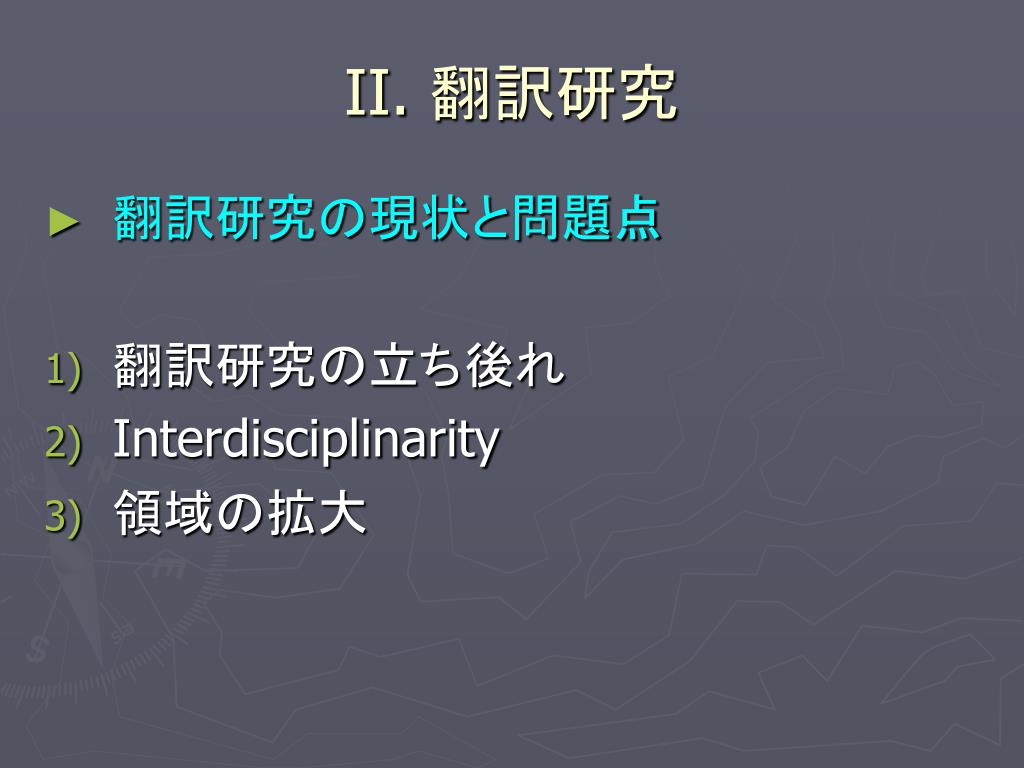 II. 翻訳研究

► 翻訳研究の現状と問題点

1) 翻訳研究の立ち後れ
2) Interdisciplinarity
3) 領域の拡大